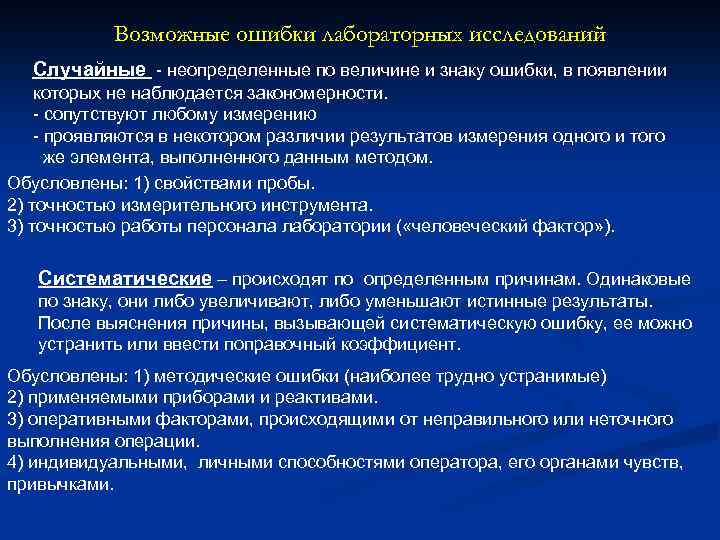 Возможные ошибки лабораторных исследований

Случайные - неопределенные по величине и знаку ошибки, в появлении которых не наблюдается закономерности.
- сопутствуют любому измерению
- проявляются в некотором различии результатов измерения одного и того же элемента, выполненного данным методом.

Обусловлены: 1) свойствами пробы.
2) точностью измерительного инструмента.
3) точностью работы персонала лаборатории («человеческий фактор»).

Систематические – происходят по определенным причинам. Одинаковые по знаку, они либо увеличивают, либо уменьшают истинные результаты. После выяснения причины, вызывающей систематическую ошибку, ее можно устранить или ввести поправочный коэффициент.

Обусловлены: 1) методические ошибки (наиболее трудно устранимые)
2) применяемыми приборами и реактивами.
3) оперативными факторами, происходящими от неправильного или неточного выполнения операции.
4) индивидуальными, личными способностями оператора, его органами чувств, привычками.